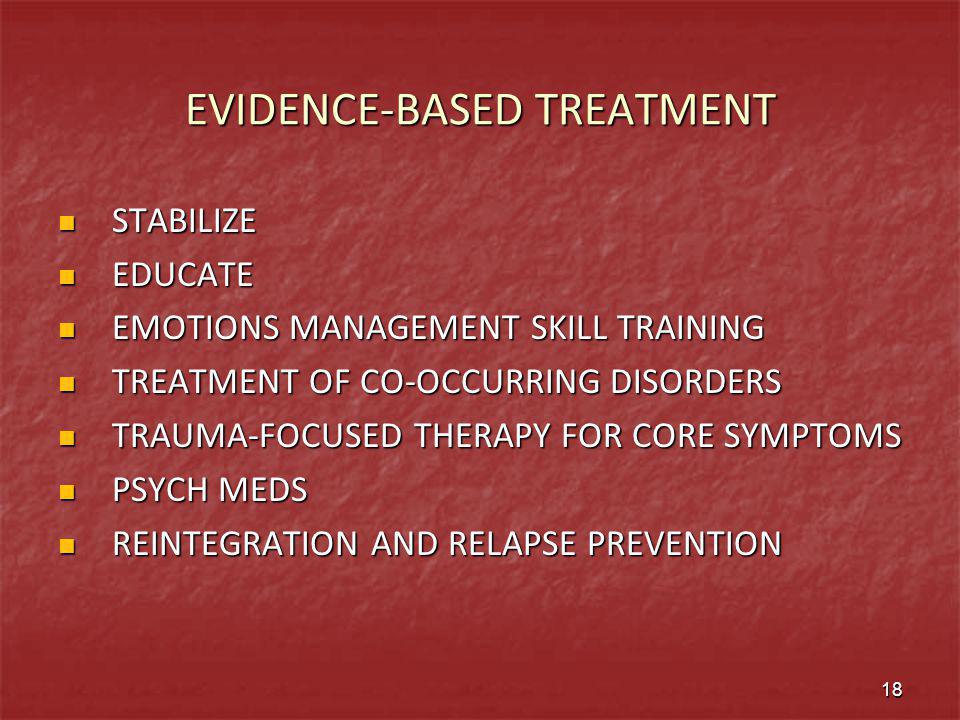 EVIDENCE-BASED TREATMENT

- STABILIZE
- EDUCATE
- EMOTIONS MANAGEMENT SKILL TRAINING
- TREATMENT OF CO-OCCURRING DISORDERS
- TRAUMA-FOCUSED THERAPY FOR CORE SYMPTOMS
- PSYCH MEDS
- REINTEGRATION AND RELAPSE PREVENTION

18